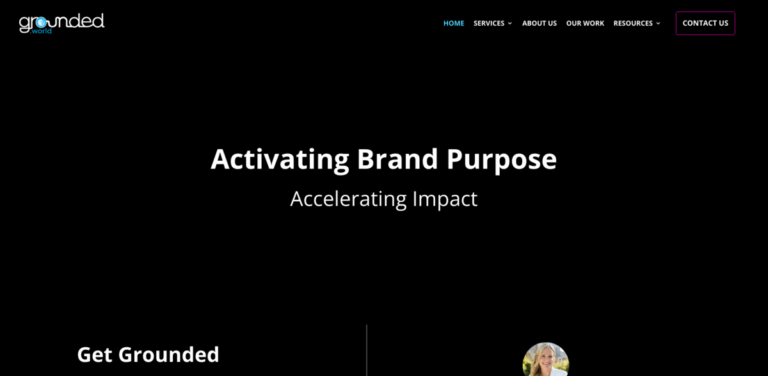 grounded world

HOME SERVICES ABOUT US OUR WORK RESOURCES CONTACT US

Activating Brand Purpose

Accelerating Impact

Get Grounded